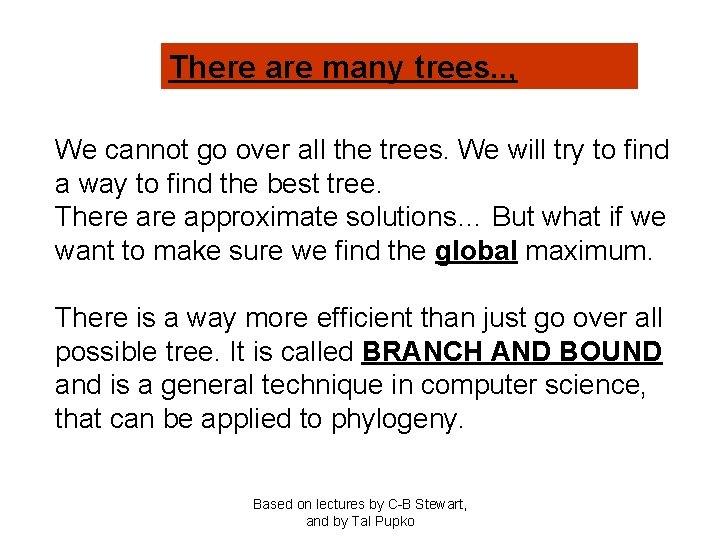 There are many trees..,

We cannot go over all the trees. We will try to find a way to find the best tree.
There are approximate solutions… But what if we want to make sure we find the global maximum.

There is a way more efficient than just go over all possible tree. It is called BRANCH AND BOUND and is a general technique in computer science, that can be applied to phylogeny.

Based on lectures by C-B Stewart, and by Tal Pupko